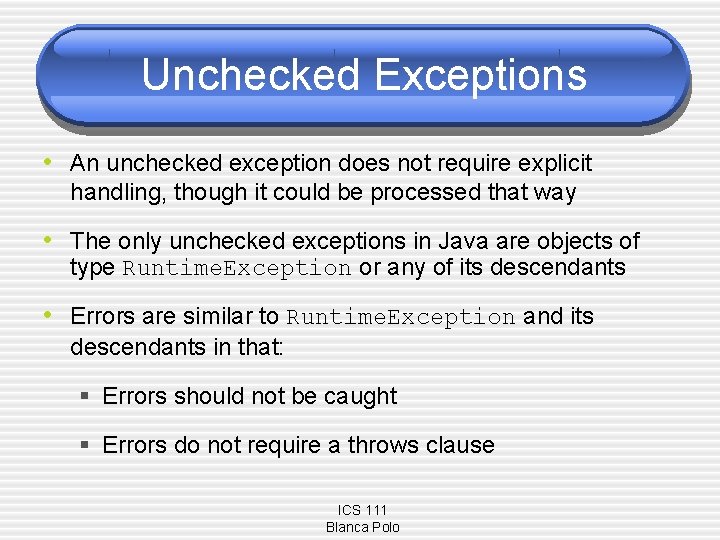 Unchecked Exceptions

• An unchecked exception does not require explicit handling, though it could be processed that way

• The only unchecked exceptions in Java are objects of type RuntimeException or any of its descendants

• Errors are similar to RuntimeException and its descendants in that:

▪ Errors should not be caught

▪ Errors do not require a throws clause

ICS 111
Blanca Polo